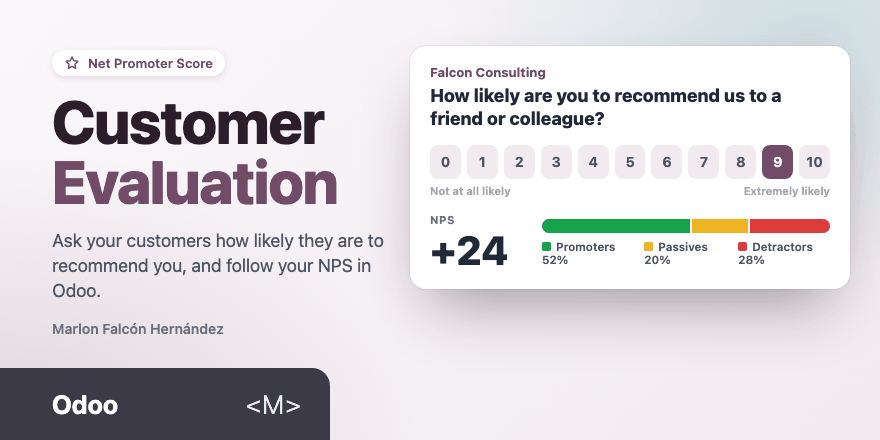 Net Promoter Score

Customer Evaluation

Ask your customers how likely they are to recommend you, and follow your NPS in Odoo.

Marlon Falcón Hernández

Odoo <M>

Falcon Consulting

How likely are you to recommend us to a friend or colleague?

0 1 2 3 4 5 6 7 8 9 10

Not at all likely Extremely likely

NPS

+24

Promoters 52%

Passives 20%

Detractors 28%